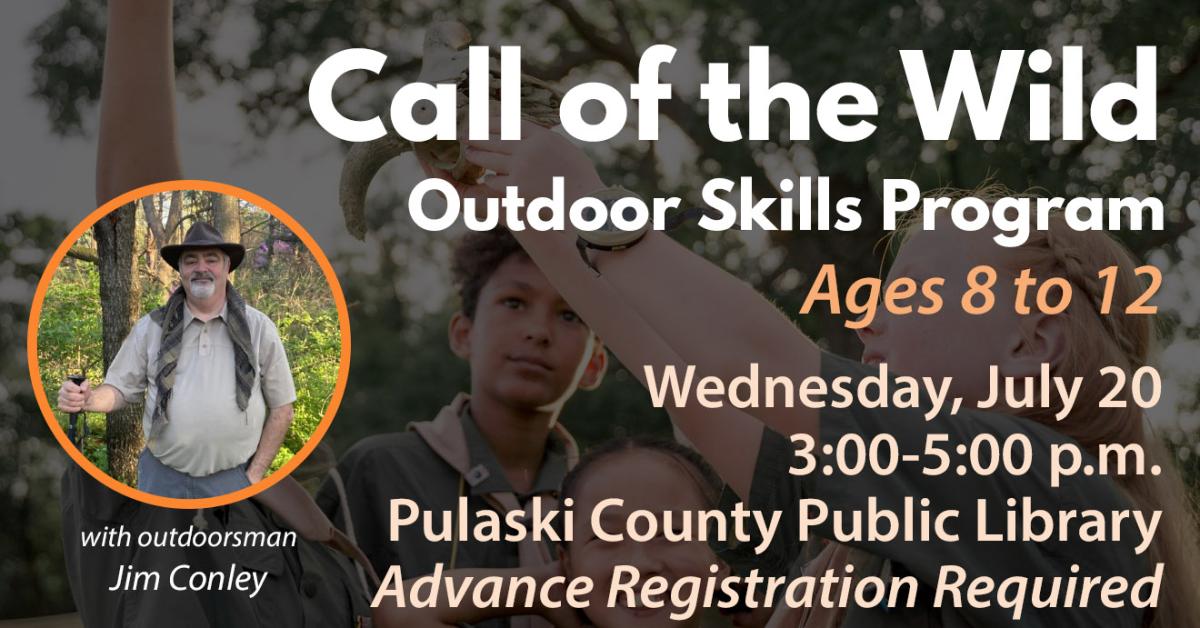 Call of the Wild
Outdoor Skills Program
Ages 8 to 12
Wednesday, July 20
3:00-5:00 p.m.
Pulaski County Public Library
Advance Registration Required

with outdoorsman
Jim Conley